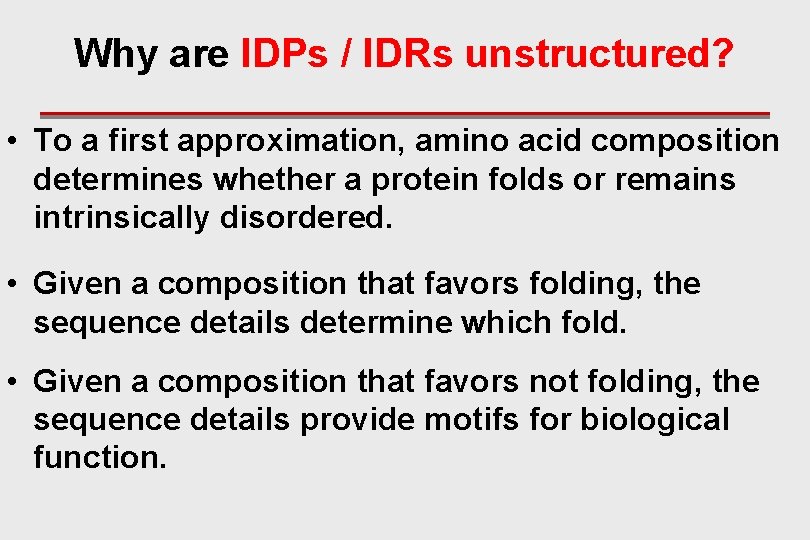 Why are IDPs / IDRs unstructured?

• To a first approximation, amino acid composition determines whether a protein folds or remains intrinsically disordered.

• Given a composition that favors folding, the sequence details determine which fold.

• Given a composition that favors not folding, the sequence details provide motifs for biological function.